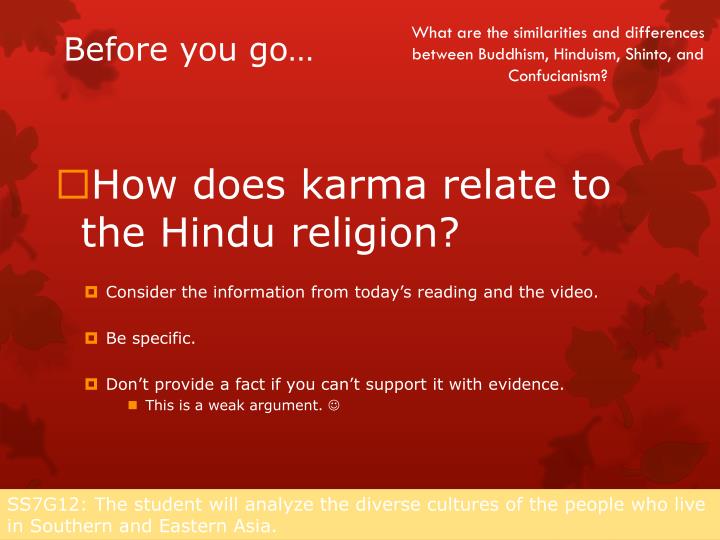 Before you go…

What are the similarities and differences between Buddhism, Hinduism, Shinto, and Confucianism?

How does karma relate to the Hindu religion?

Consider the information from today's reading and the video.

Be specific.

Don't provide a fact if you can't support it with evidence.

This is a weak argument. ☺

SS7G12: The student will analyze the diverse cultures of the people who live in Southern and Eastern Asia.